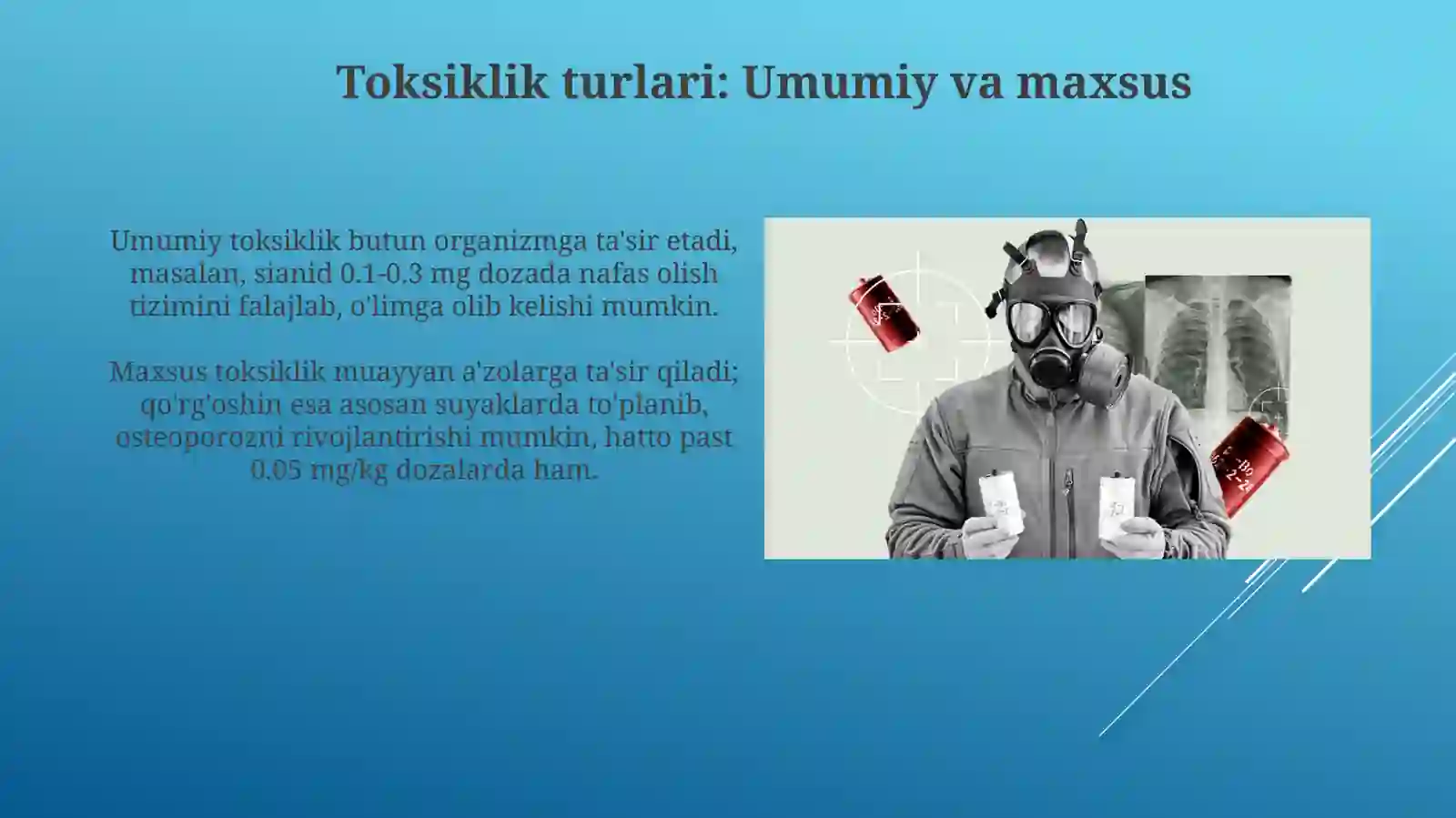 Toksiklik turlari: Umumiy va maxsus

Umumiy toksiklik butun organizmga ta'sir etadi, masalan, sianid 0.1-0.3 mg dozada nafas olish tizimini falajlab, o'limga olib kelishi mumkin.

Maxsus toksiklik muayyan a'zolarga ta'sir qiladi; qo'rg'oshin esa asosan suyaklarda to'planib, osteoporozni rivojlantirishi mumkin, hatto past 0.05 mg/kg dozalarda ham.